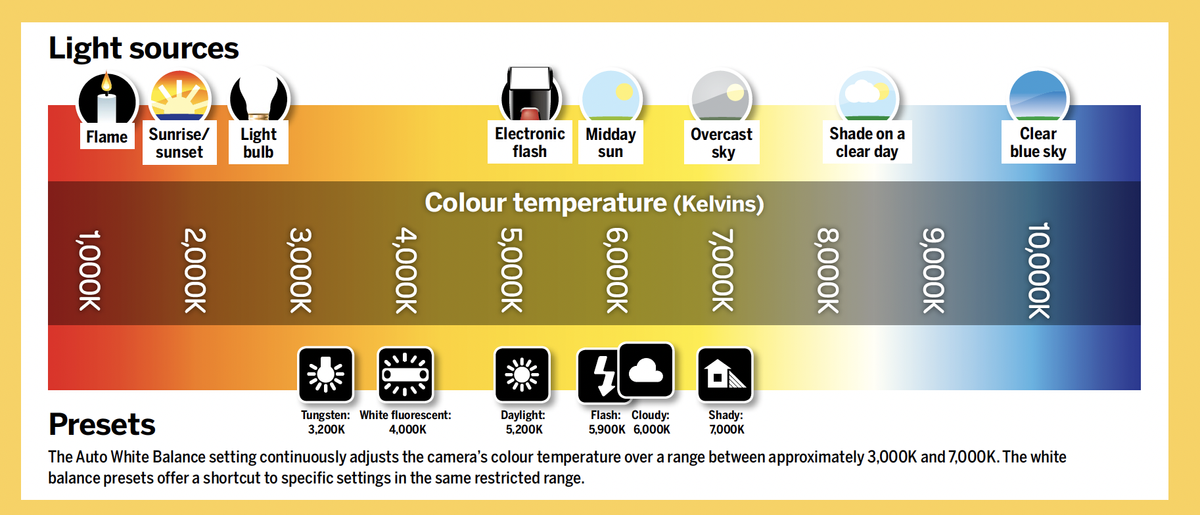 Light sources

Flame
Sunrise/ sunset
Light bulb
Electronic flash
Midday sun
Overcast sky
Shade on a clear day
Clear blue sky

Colour temperature (Kelvins)

1,000K
2,000K
3,000K
4,000K
5,000K
6,000K
7,000K
8,000K
9,000K
10,000K

Tungsten: 3,200K
White fluorescent: 4,000K
Daylight: 5,200K
Flash: 5,900K
Cloudy: 6,000K
Shady: 7,000K

Presets

The Auto White Balance setting continuously adjusts the camera's colour temperature over a range between approximately 3,000K and 7,000K. The white balance presets offer a shortcut to specific settings in the same restricted range.